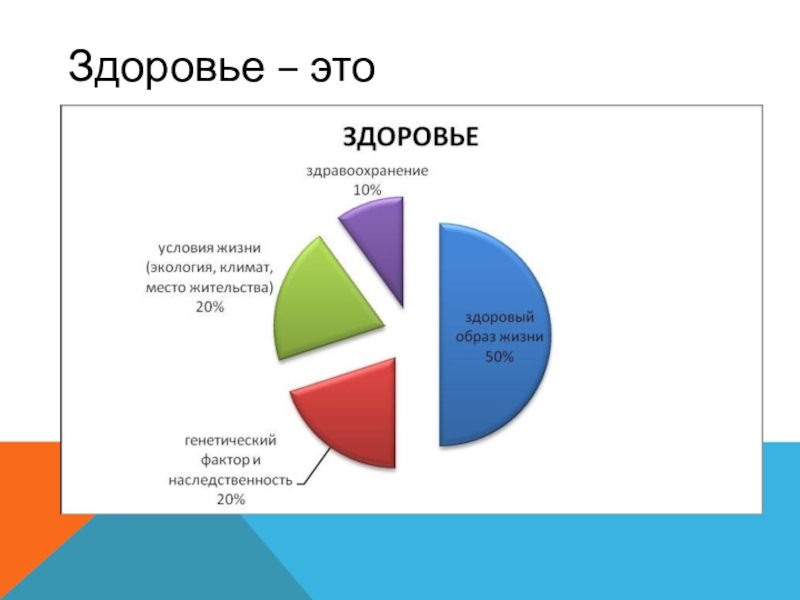 Здоровье – это

ЗДОРОВЬЕ

здравоохранение
10%

условия жизни
(экология, климат,
место жительства)
20%

здоровый
образ жизни
50%

генетический
фактор и
наследственность
20%